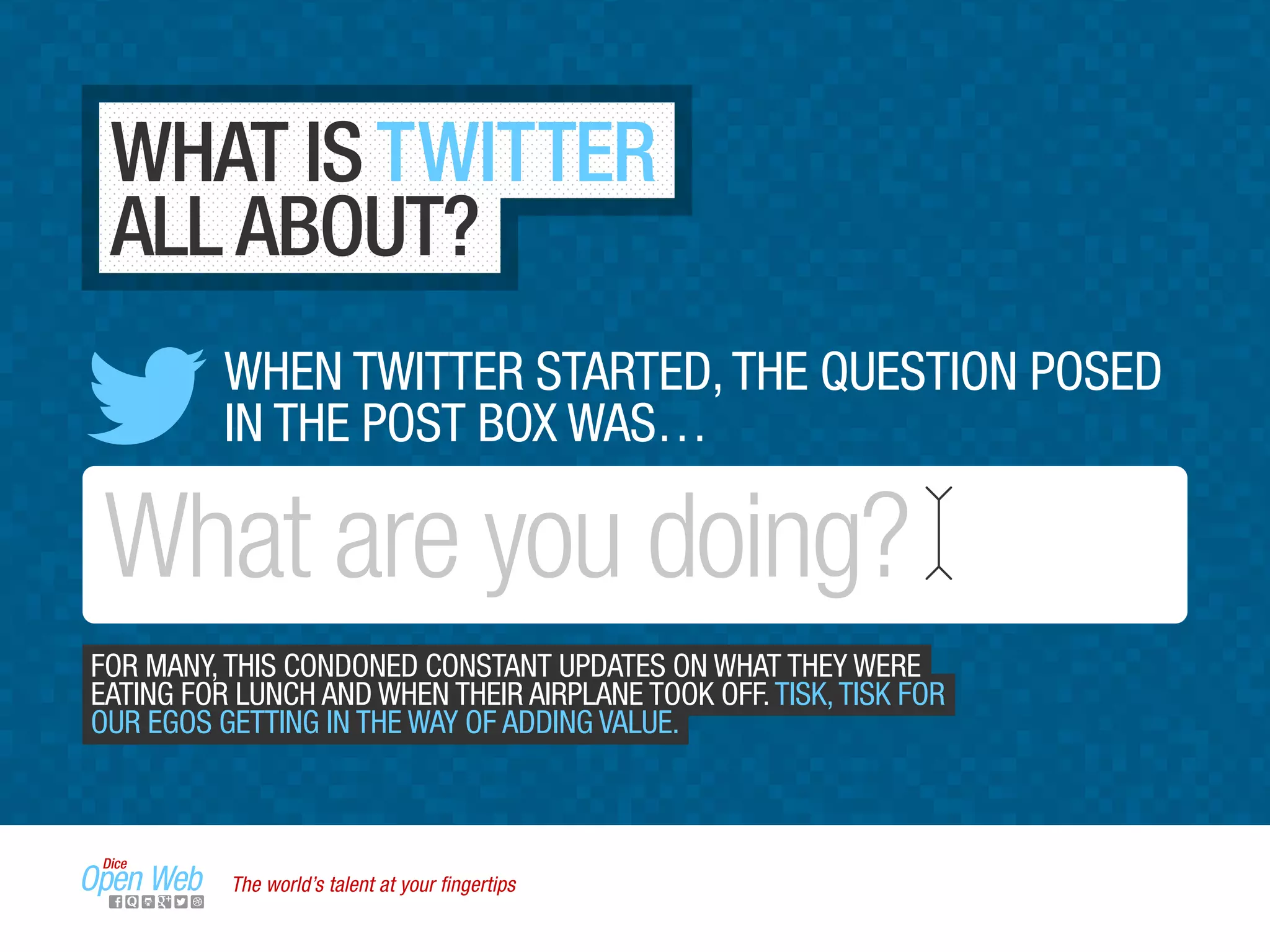 WHAT IS TWITTER ALL ABOUT?

WHEN TWITTER STARTED, THE QUESTION POSED IN THE POST BOX WAS…

What are you doing?

FOR MANY, THIS CONDONED CONSTANT UPDATES ON WHAT THEY WERE EATING FOR LUNCH AND WHEN THEIR AIRPLANE TOOK OFF. TISK, TISK FOR OUR EGOS GETTING IN THE WAY OF ADDING VALUE.

Dice Open Web

The world's talent at your fingertips